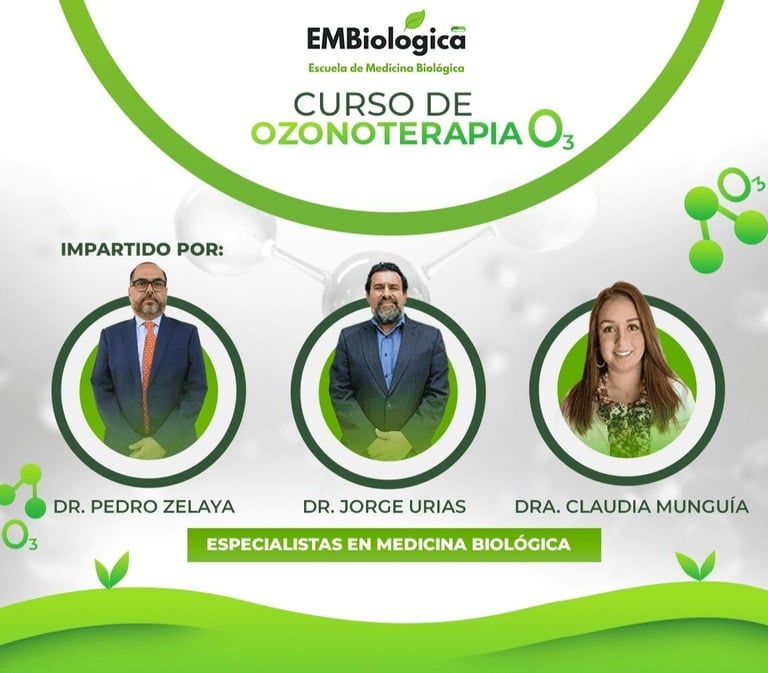 EMBiologica
Escuela de Medicina Biológica

CURSO DE
OZONOTERAPIA $O_3$

$O_3$

IMPARTIDO POR:

DR. PEDRO ZELAYA

DR. JORGE URIAS

DRA. CLAUDIA MUNGUÍA

$O_3$

ESPECIALISTAS EN MEDICINA BIOLÓGICA